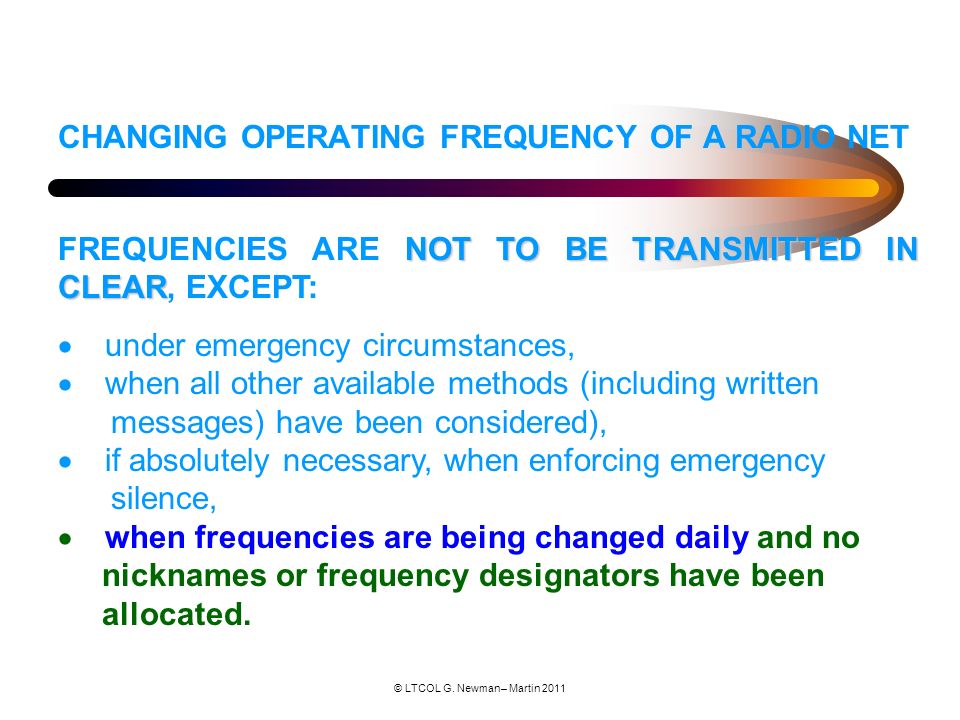 CHANGING OPERATING FREQUENCY OF A RADIO NET

FREQUENCIES ARE NOT TO BE TRANSMITTED IN CLEAR, EXCEPT:

• under emergency circumstances,
• when all other available methods (including written messages) have been considered),
• if absolutely necessary, when enforcing emergency silence,
• when frequencies are being changed daily and no nicknames or frequency designators have been allocated.

© LTCOL G. Newman– Martin 2011